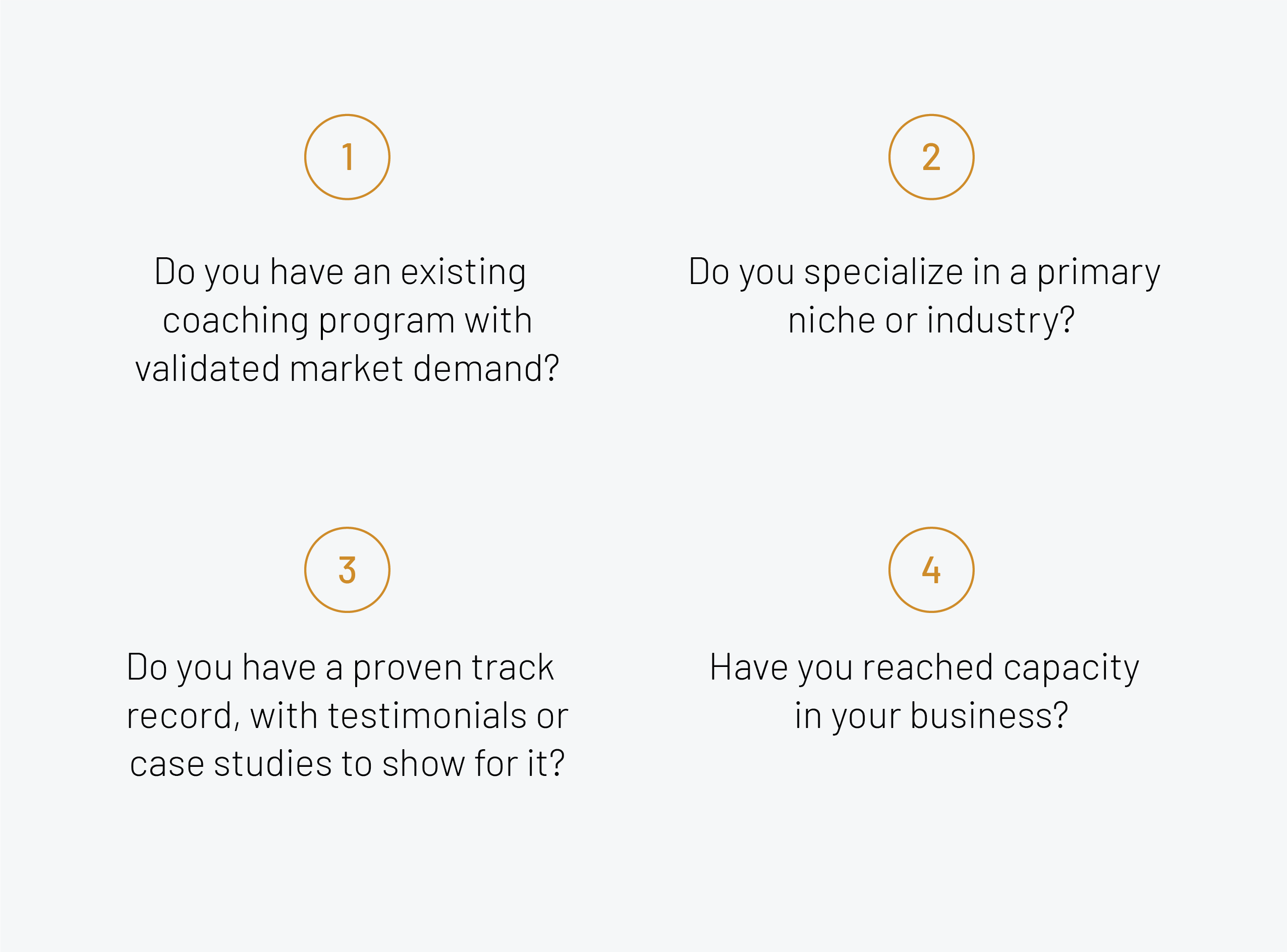 1

Do you have an existing coaching program with validated market demand?

2

Do you specialize in a primary niche or industry?

3

Do you have a proven track record, with testimonials or case studies to show for it?

4

Have you reached capacity in your business?